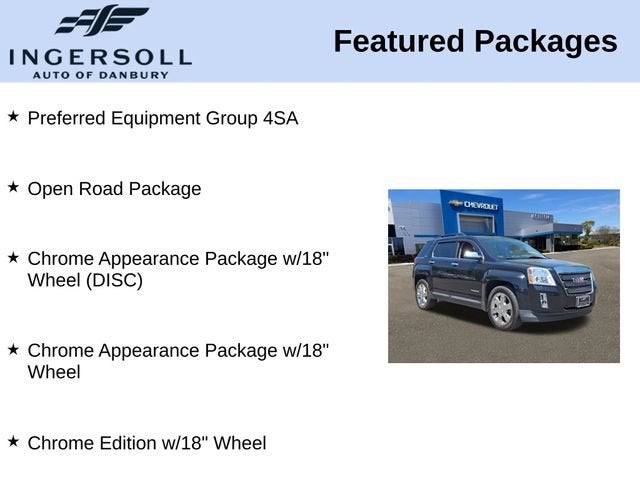 INGERSOLL
AUTO OF DANBURY

Featured Packages

★ Preferred Equipment Group 4SA

★ Open Road Package

★ Chrome Appearance Package w/18" Wheel (DISC)

★ Chrome Appearance Package w/18" Wheel

★ Chrome Edition w/18" Wheel

CHEVROLET